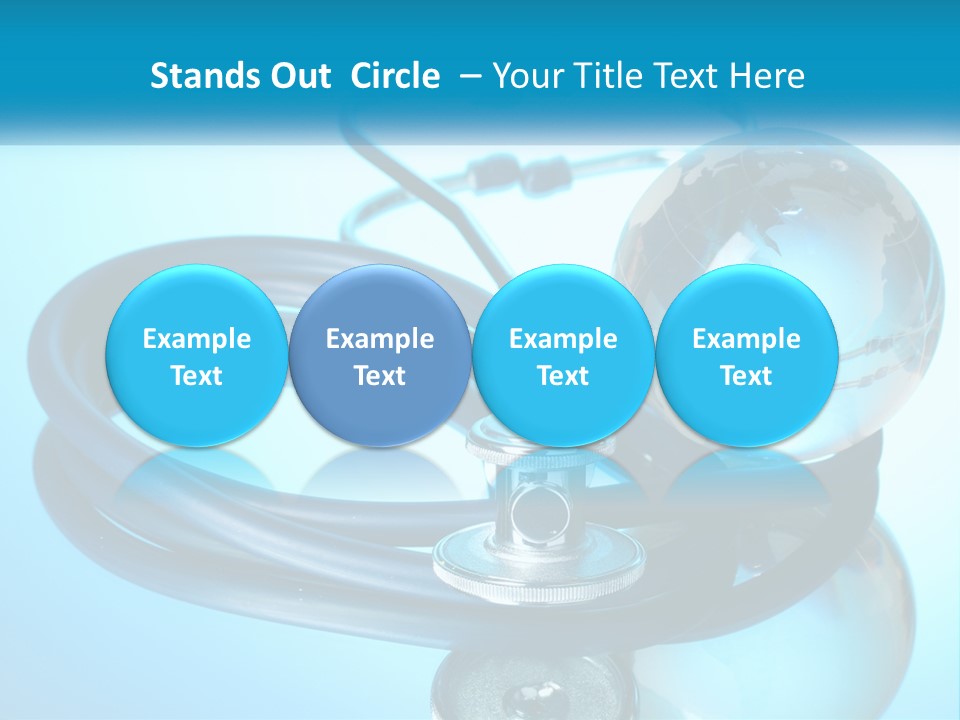 Stands Out Circle – Your Title Text Here

Example Text

Example Text

Example Text

Example Text